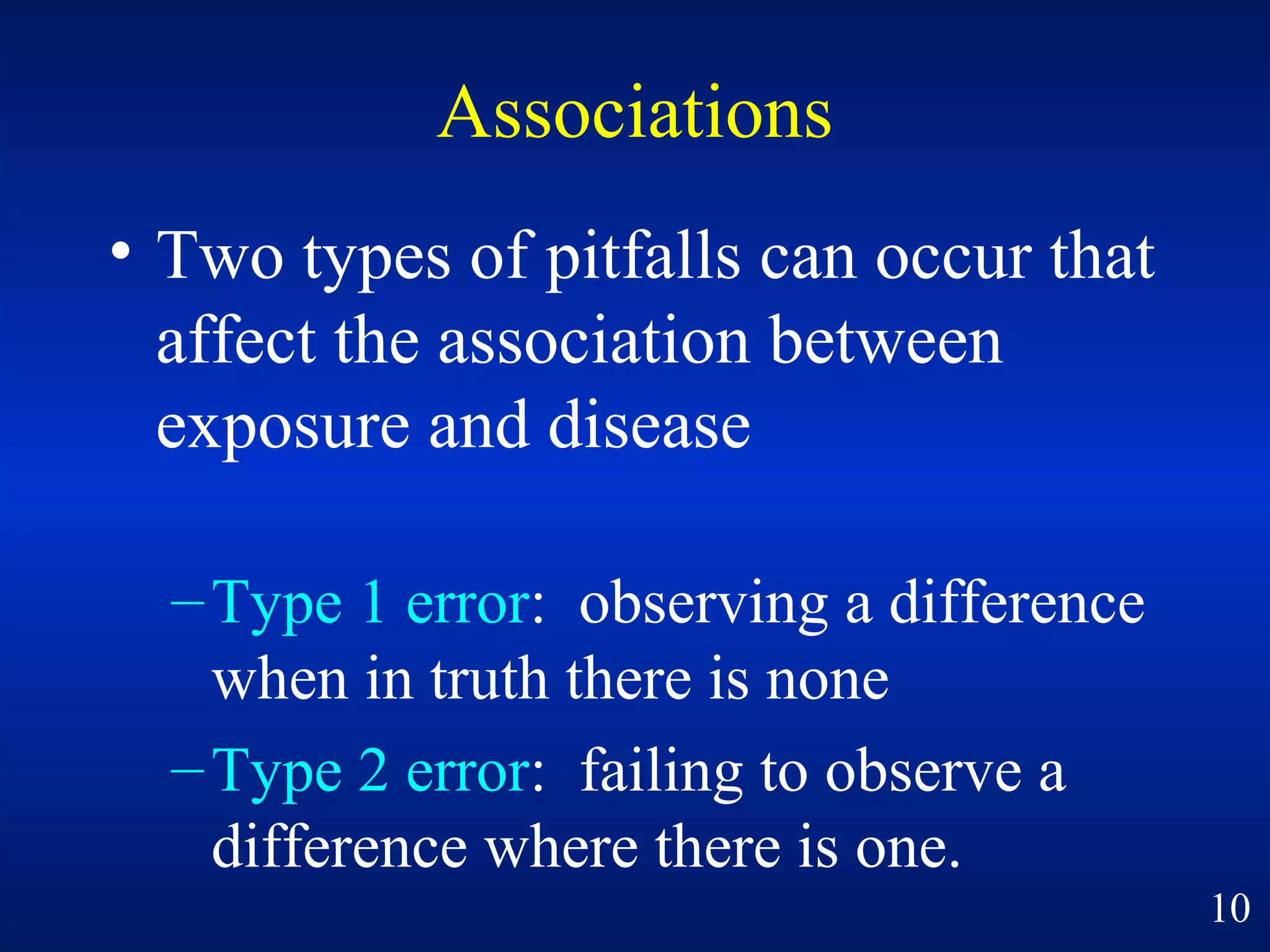 Associations

• Two types of pitfalls can occur that affect the association between exposure and disease

– Type 1 error: observing a difference when in truth there is none

– Type 2 error: failing to observe a difference where there is one.

10